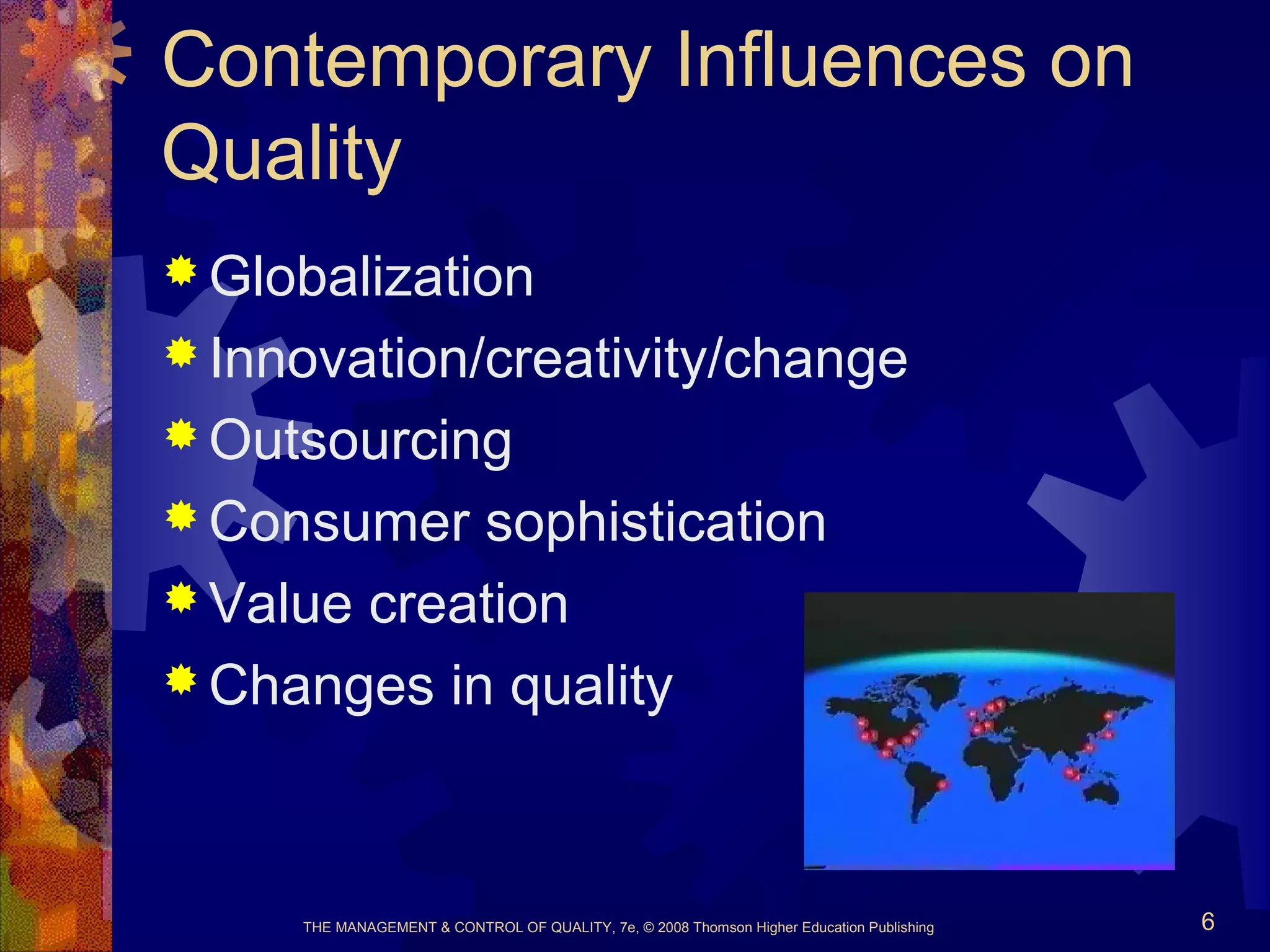 Contemporary Influences on Quality

Globalization
Innovation/creativity/change
Outsourcing
Consumer sophistication
Value creation
Changes in quality

THE MANAGEMENT & CONTROL OF QUALITY, 7e, © 2008 Thomson Higher Education Publishing

6